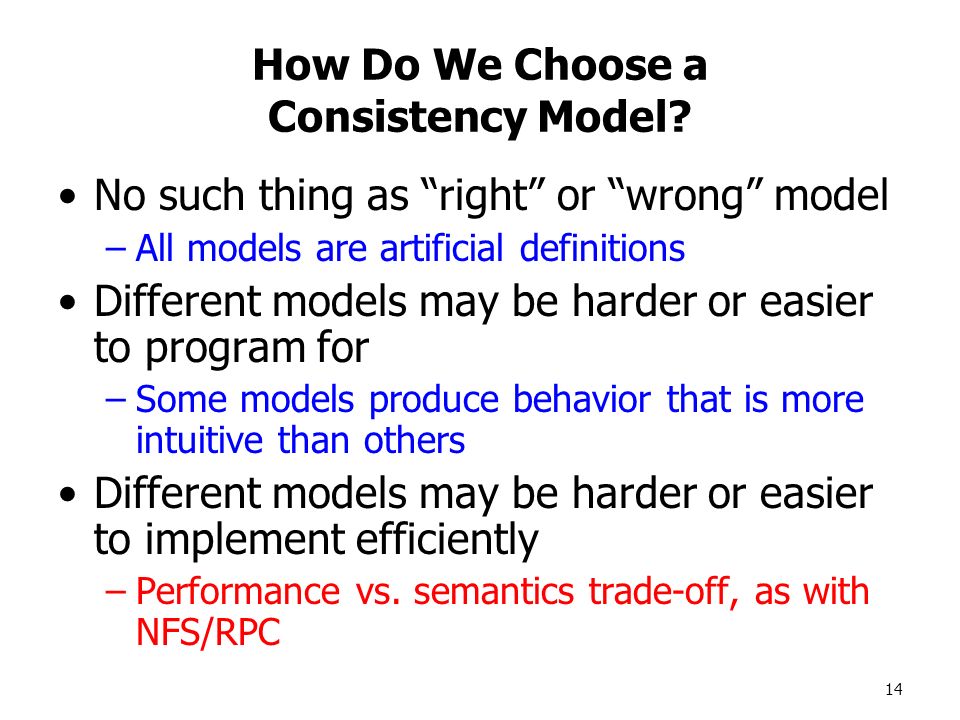 How Do We Choose a Consistency Model?

• No such thing as “right” or “wrong” model
– All models are artificial definitions
• Different models may be harder or easier to program for
– Some models produce behavior that is more intuitive than others
• Different models may be harder or easier to implement efficiently
– Performance vs. semantics trade-off, as with NFS/RPC

14